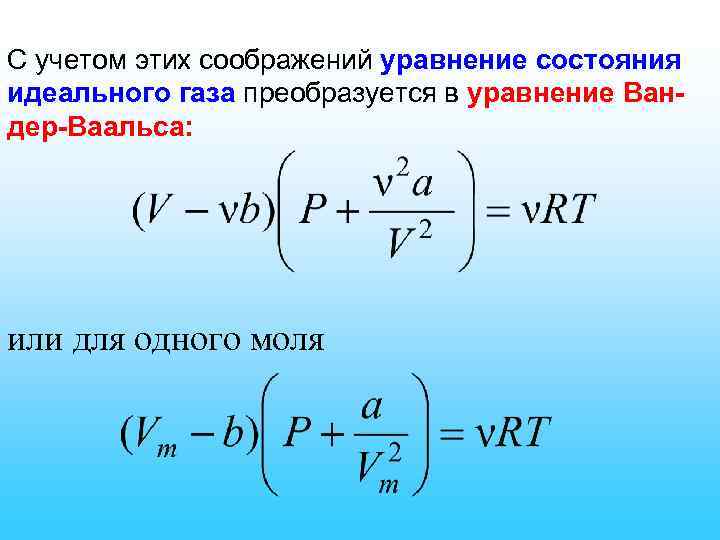 С учетом этих соображений уравнение состояния идеального газа преобразуется в уравнение Ван-дер-Ваальса:

$(V - \nu b)\left(P + \frac{\nu^2 a}{V^2}\right) = \nu RT$

или для одного моля

$(V_m - b)\left(P + \frac{a}{V_m^2}\right) = \nu RT$